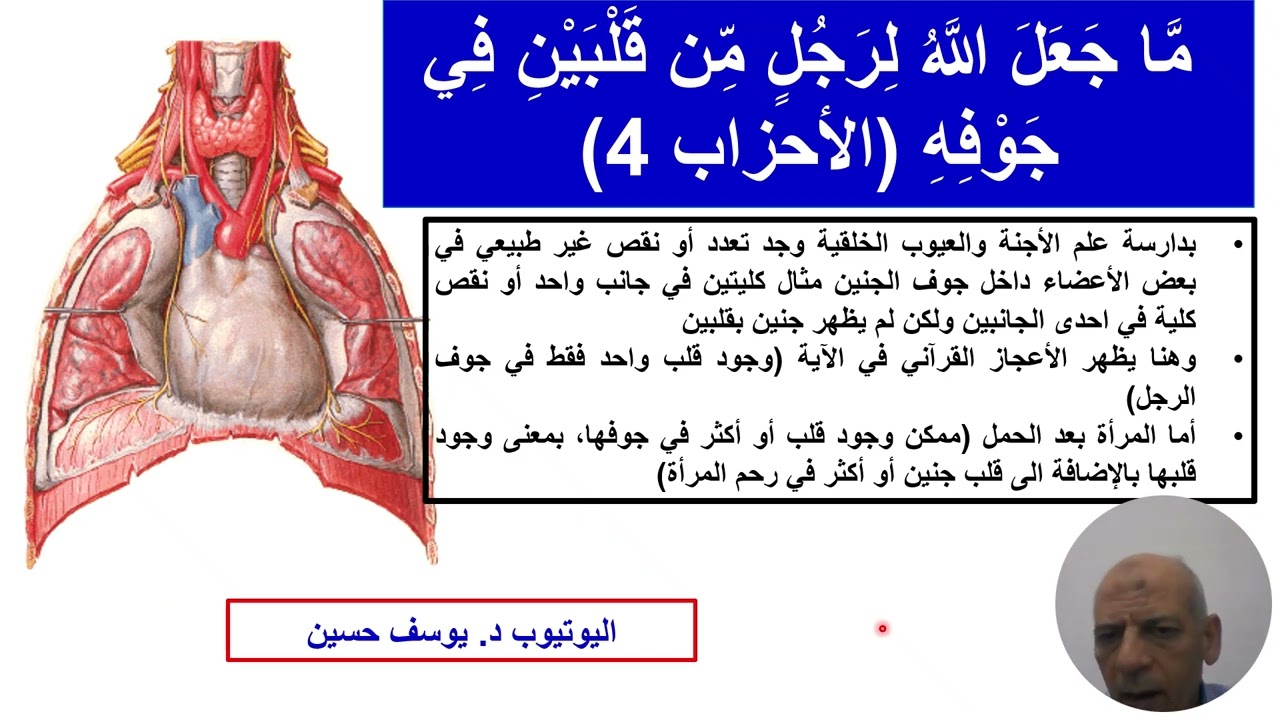 مَّا جَعَلَ اللَّهُ لِرَجُلٍ مِّن قَلْبَيْنِ فِي جَوْفِهِ (الأحزاب 4)

• بدارسة علم الأجنة والعيوب الخلقية وجد تعدد أو نقص غير طبيعي في بعض الأعضاء داخل جوف الجنين مثال كليتين في جانب واحد أو نقص كلية في احدى الجانبين ولكن لم يظهر جنين بقلبين

• وهنا يظهر الأعجاز القرآني في الآية (وجود قلب واحد فقط في جوف الرجل)

• أما المرأة بعد الحمل (ممكن وجود قلب أو أكثر في جوفها، بمعنى وجود قلبها بالإضافة الى قلب جنين أو أكثر في رحم المرأة)

اليوتيوب د. يوسف حسين